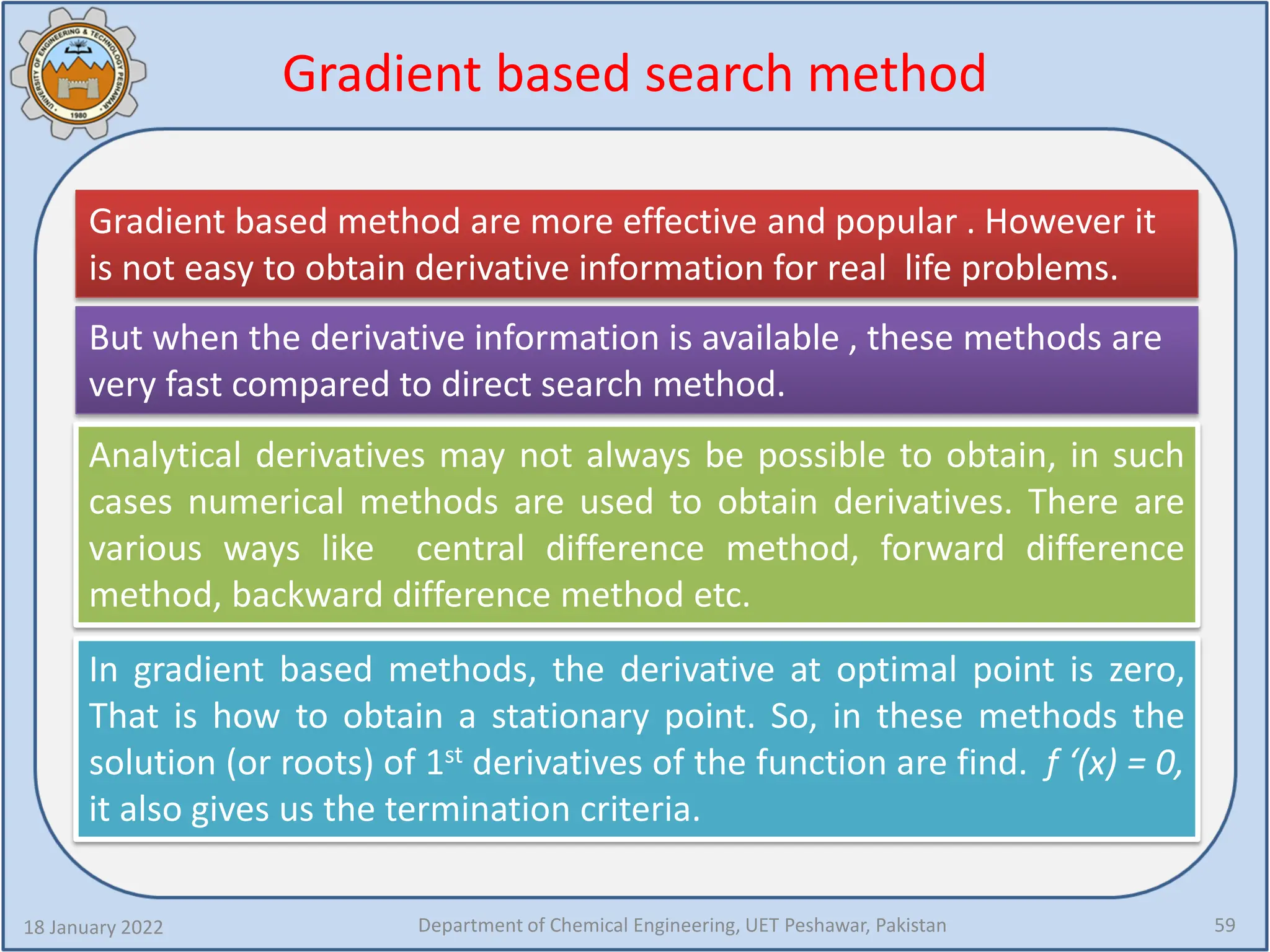 UNIVERSITY OF ENGINEERING & TECHNOLOGY PESHAWAR
1980

Gradient based search method

Gradient based method are more effective and popular . However it is not easy to obtain derivative information for real life problems.

But when the derivative information is available , these methods are very fast compared to direct search method.

Analytical derivatives may not always be possible to obtain, in such cases numerical methods are used to obtain derivatives. There are various ways like central difference method, forward difference method, backward difference method etc.

In gradient based methods, the derivative at optimal point is zero, That is how to obtain a stationary point. So, in these methods the solution (or roots) of 1$^{st}$ derivatives of the function are find. $f'(x) = 0$, it also gives us the termination criteria.

18 January 2022

Department of Chemical Engineering, UET Peshawar, Pakistan

59